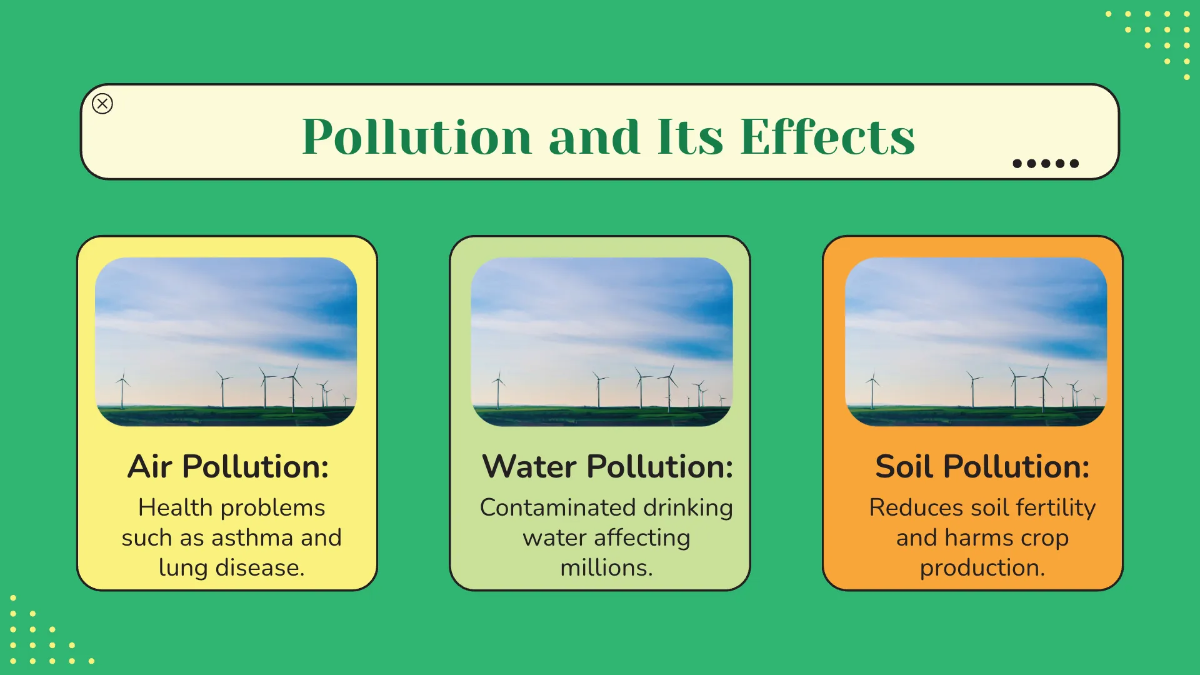 Pollution and Its Effects

Air Pollution:
Health problems such as asthma and lung disease.

Water Pollution:
Contaminated drinking water affecting millions.

Soil Pollution:
Reduces soil fertility and harms crop production.